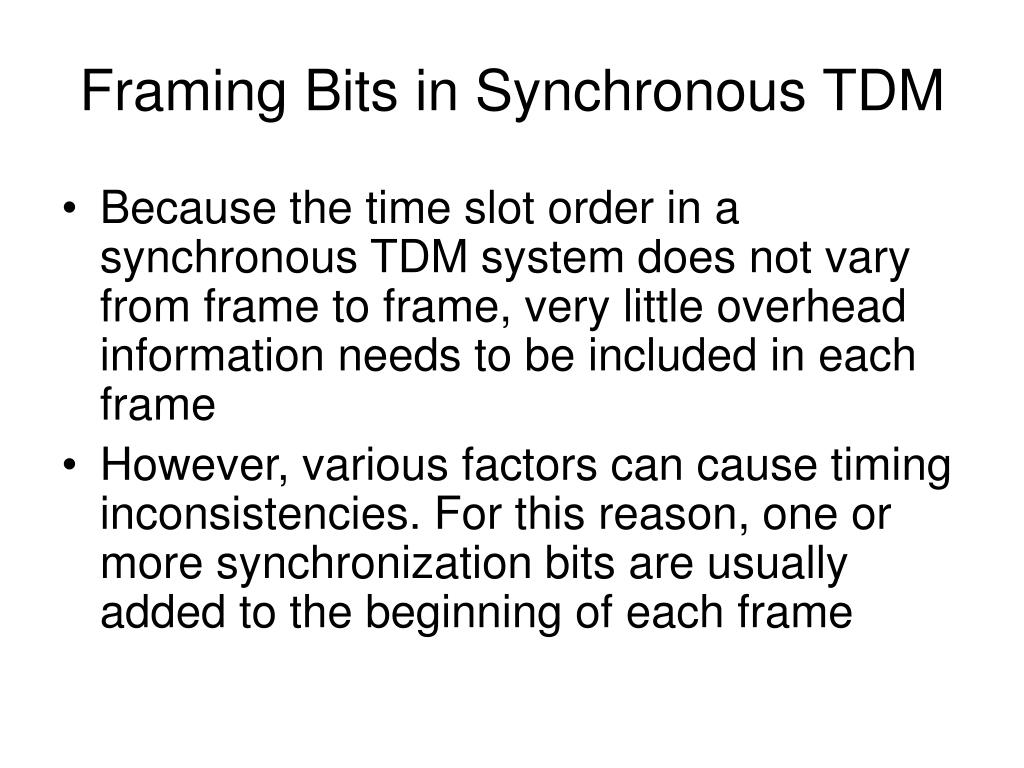 Framing Bits in Synchronous TDM

• Because the time slot order in a synchronous TDM system does not vary from frame to frame, very little overhead information needs to be included in each frame

• However, various factors can cause timing inconsistencies. For this reason, one or more synchronization bits are usually added to the beginning of each frame